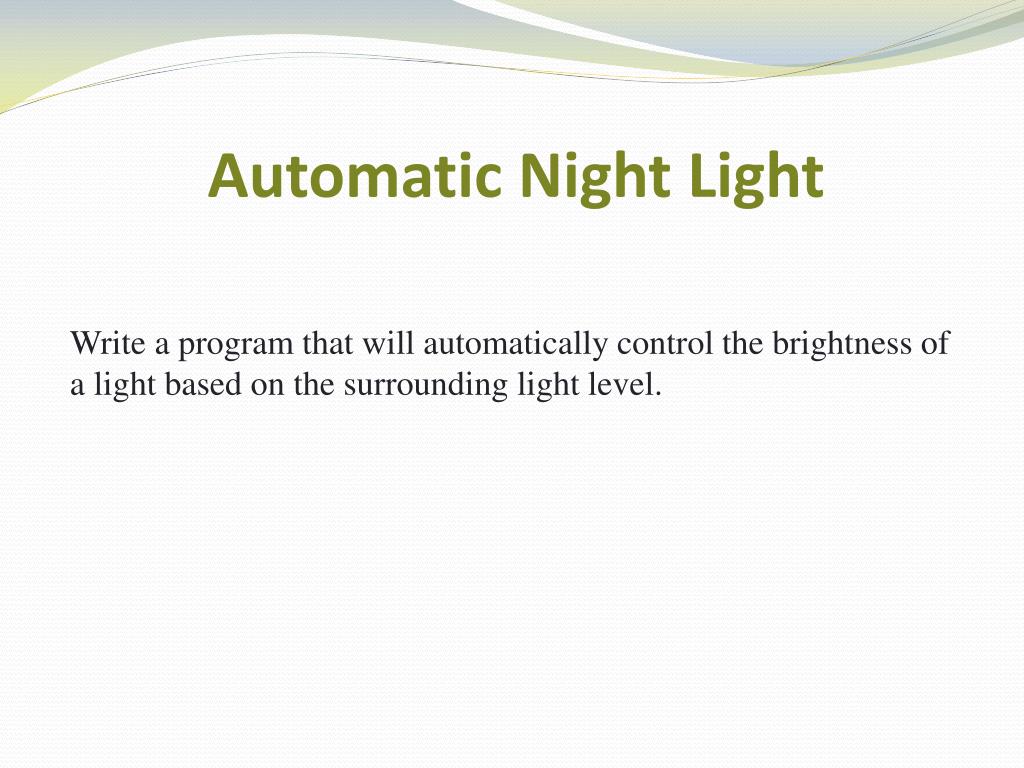 Automatic Night Light

Write a program that will automatically control the brightness of a light based on the surrounding light level.